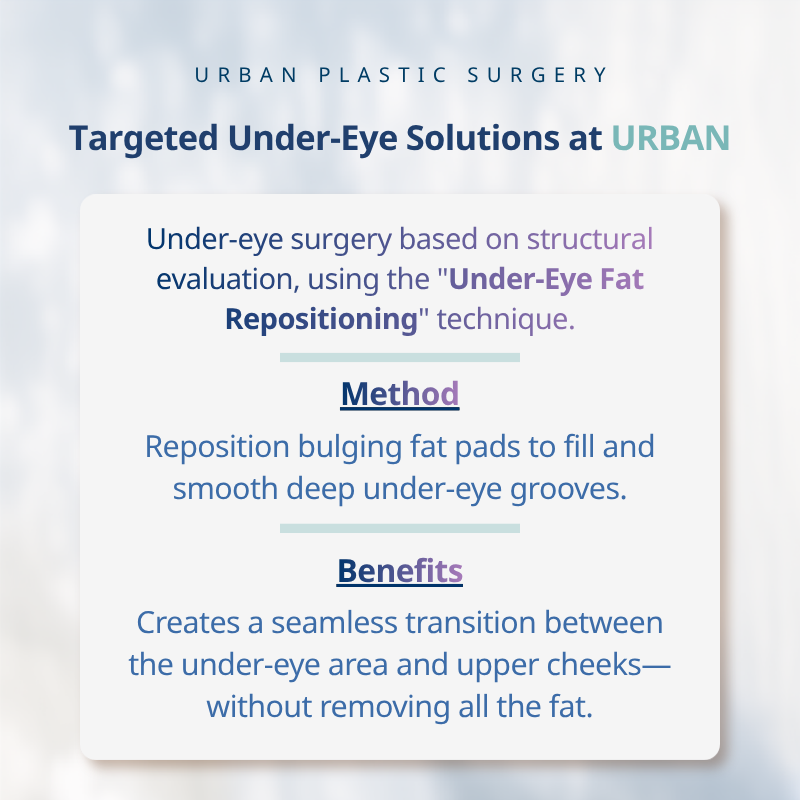 URBAN PLASTIC SURGERY

Targeted Under-Eye Solutions at URBAN

Under-eye surgery based on structural evaluation, using the "Under-Eye Fat Repositioning" technique.

Method

Reposition bulging fat pads to fill and smooth deep under-eye grooves.

Benefits

Creates a seamless transition between the under-eye area and upper cheeks—without removing all the fat.